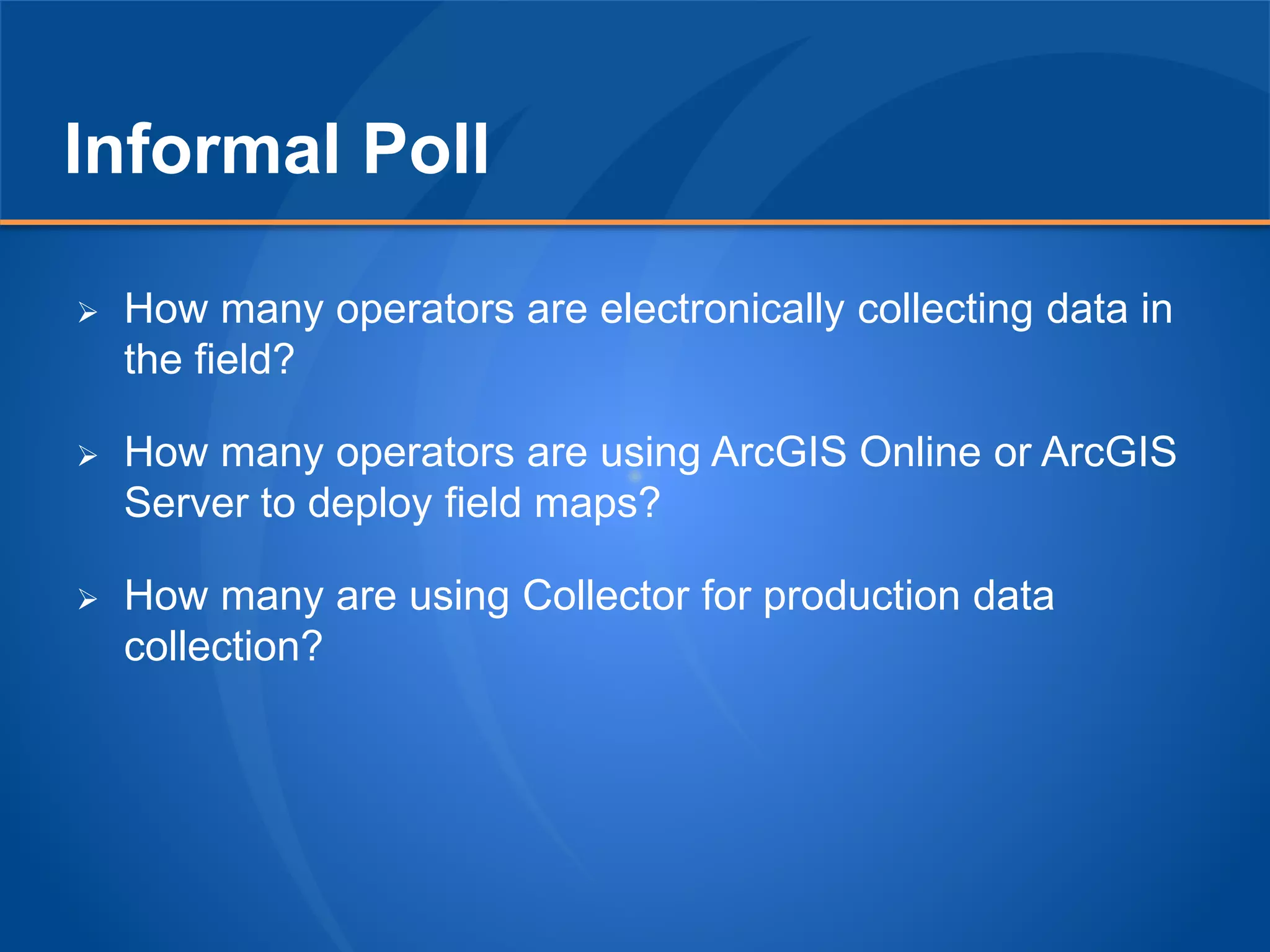 Informal Poll

➢ How many operators are electronically collecting data in the field?

➢ How many operators are using ArcGIS Online or ArcGIS Server to deploy field maps?

➢ How many are using Collector for production data collection?